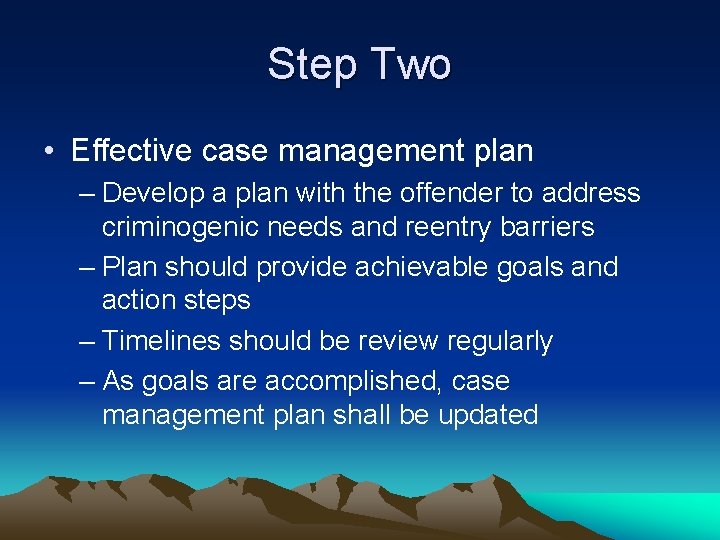 Step Two

• Effective case management plan
– Develop a plan with the offender to address criminogenic needs and reentry barriers
– Plan should provide achievable goals and action steps
– Timelines should be review regularly
– As goals are accomplished, case management plan shall be updated